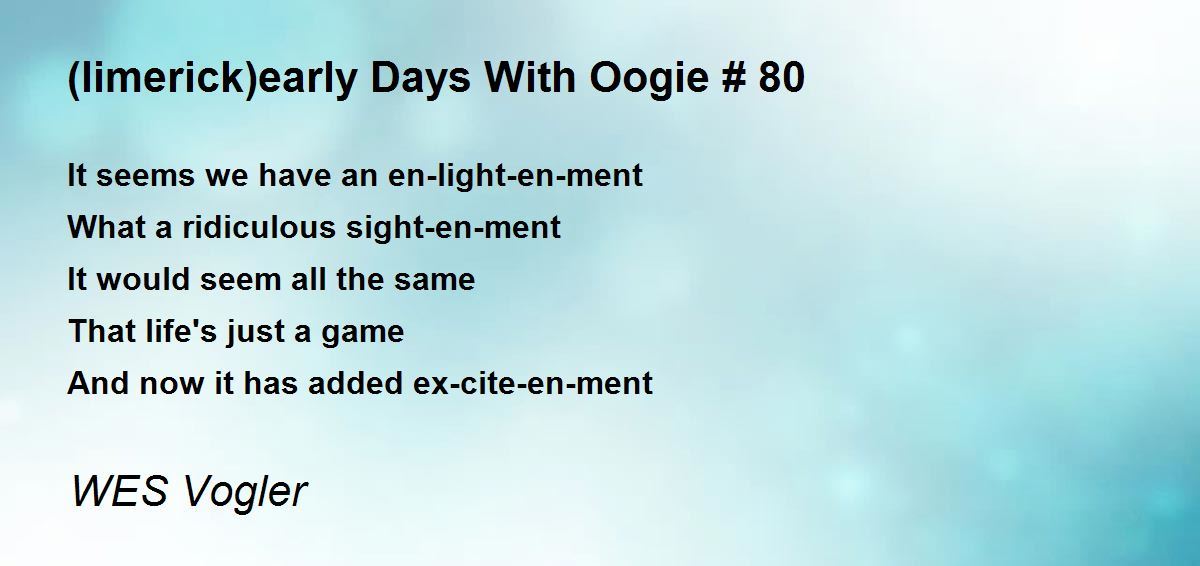 (limerick)early Days With Oogie # 80

It seems we have an en-light-en-ment
What a ridiculous sight-en-ment
It would seem all the same
That life's just a game
And now it has added ex-cite-en-ment

WES Vogler